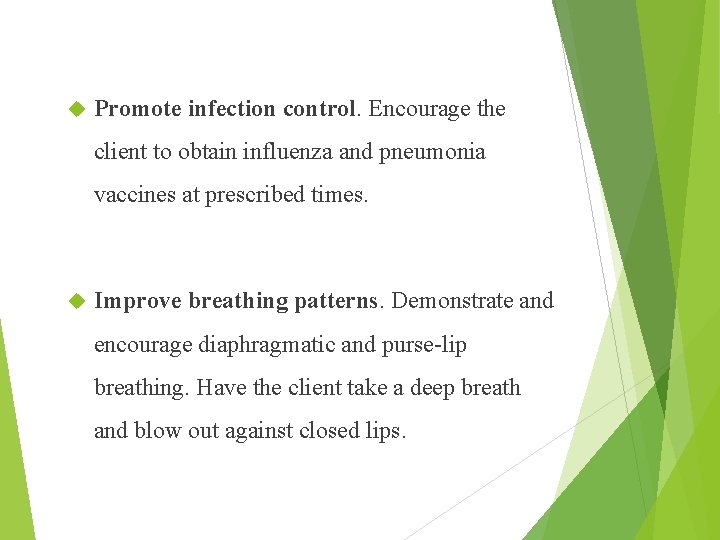 Promote infection control. Encourage the client to obtain influenza and pneumonia vaccines at prescribed times.

Improve breathing patterns. Demonstrate and encourage diaphragmatic and purse-lip breathing. Have the client take a deep breath and blow out against closed lips.